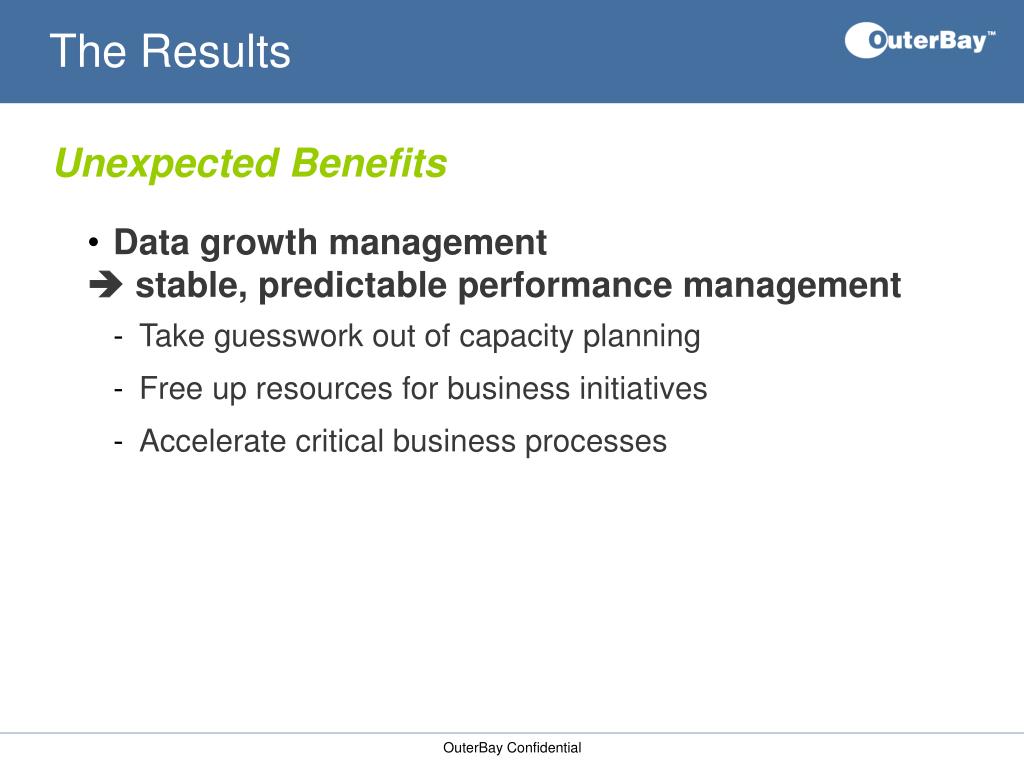 The Results

OuterBay™

Unexpected Benefits

• Data growth management
➔ stable, predictable performance management

- Take guesswork out of capacity planning
- Free up resources for business initiatives
- Accelerate critical business processes

OuterBay Confidential